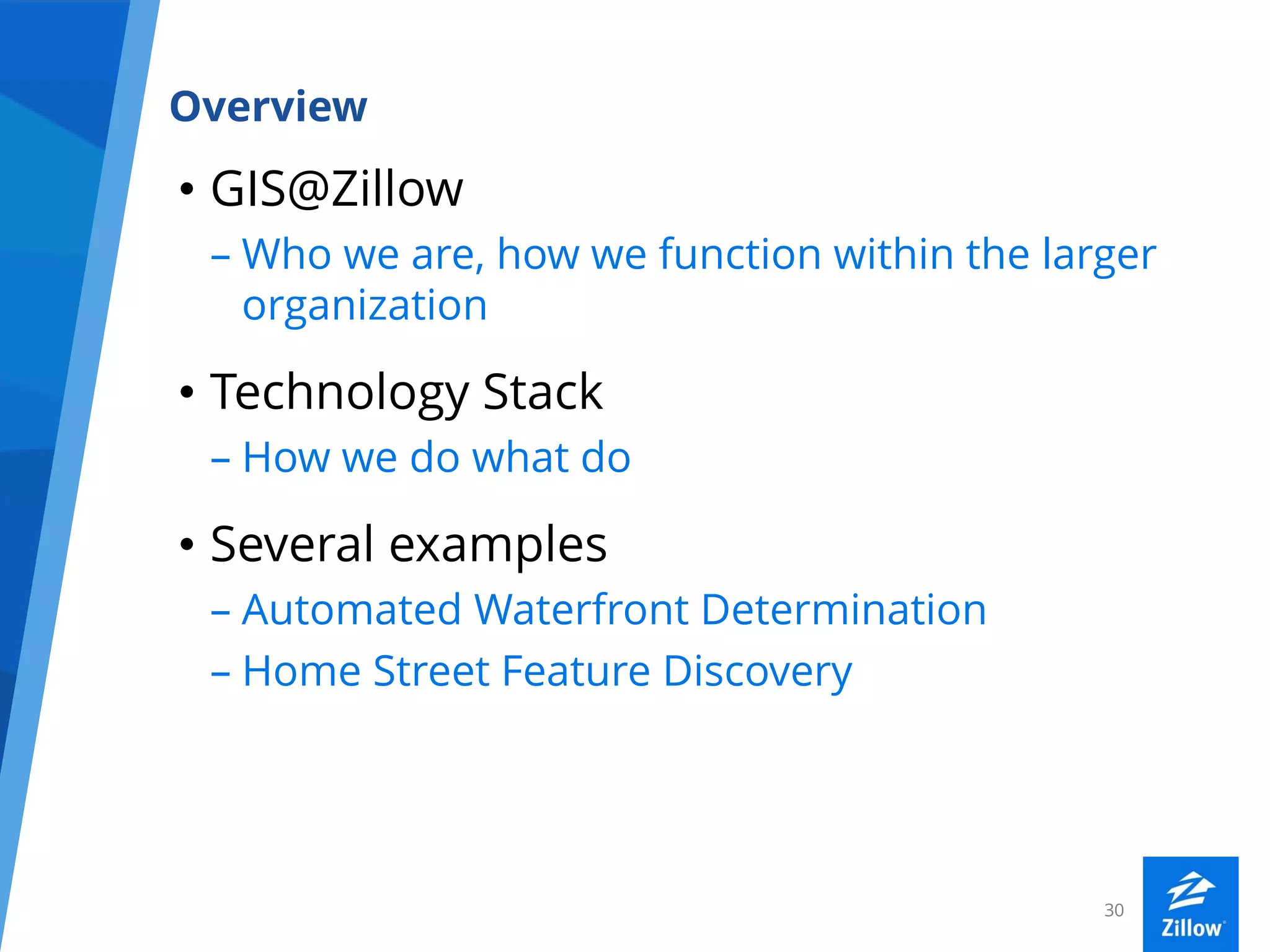 Overview

• GIS@Zillow

– Who we are, how we function within the larger organization

• Technology Stack

– How we do what do

• Several examples

– Automated Waterfront Determination

– Home Street Feature Discovery

30

Zillow